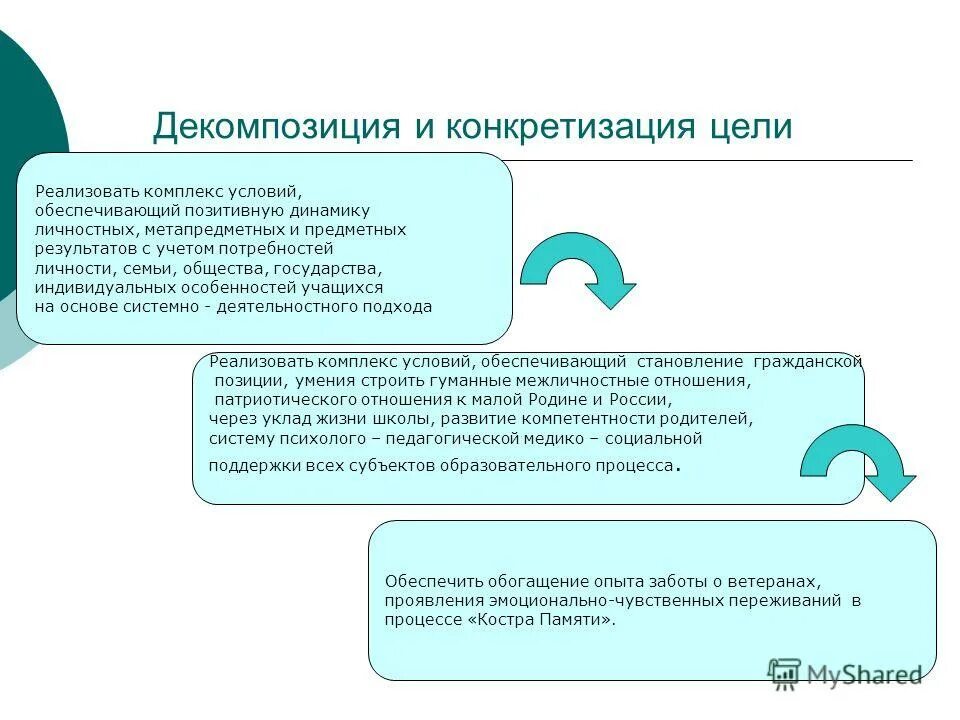 Декомпозиция и конкретизация цели

Реализовать комплекс условий, обеспечивающий позитивную динамику личностных, метапредметных и предметных результатов с учетом потребностей личности, семьи, общества, государства, индивидуальных особенностей учащихся на основе системно - деятельностного подхода

Реализовать комплекс условий, обеспечивающий становление гражданской позиции, умения строить гуманные межличностные отношения, патриотического отношения к малой Родине и России, через уклад жизни школы, развитие компетентности родителей, систему психолого – педагогической медико – социальной поддержки всех субъектов образовательного процесса.

Обеспечить обогащение опыта заботы о ветеранах, проявления эмоционально-чувственных переживаний в процессе «Костра Памяти».

MyShared